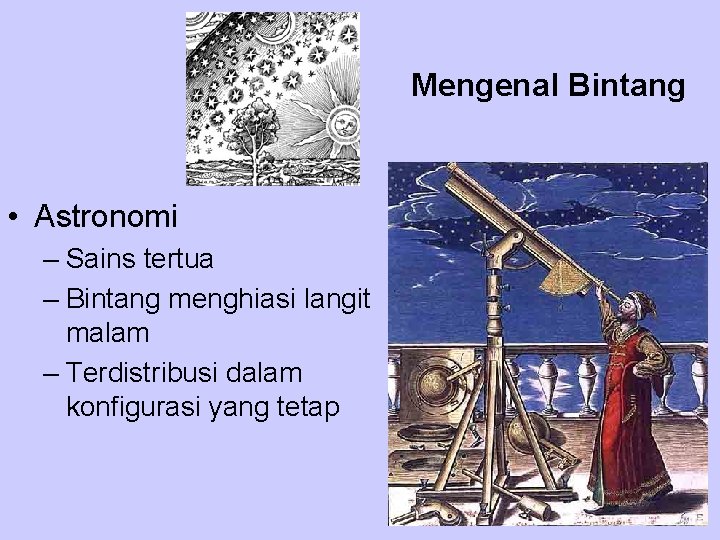 Mengenal Bintang

• Astronomi
– Sains tertua
– Bintang menghiasi langit malam
– Terdistribusi dalam konfigurasi yang tetap